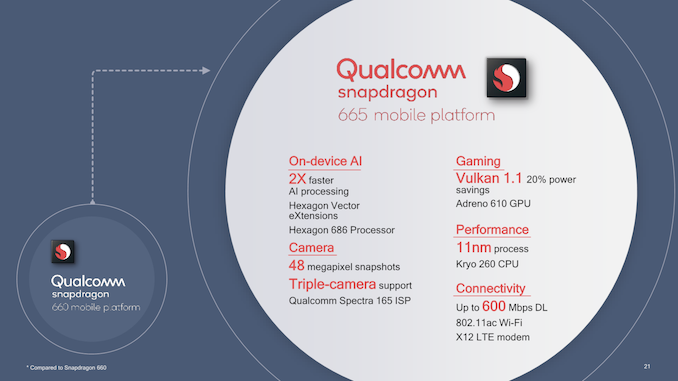 Qualcomm snapdragon
665 mobile platform

On-device AI
2X faster AI processing
Hexagon Vector eXtensions
Hexagon 686 Processor

Camera
48 megapixel snapshots
Triple-camera support
Qualcomm Spectra 165 ISP

Gaming
Vulkan 1.1 20% power savings
Adreno 610 GPU

Performance
11nm process
Kryo 260 CPU

Connectivity
Up to 600 Mbps DL
802.11ac Wi-Fi
X12 LTE modem

Qualcomm snapdragon
660 mobile platform

* Compared to Snapdragon 660

21